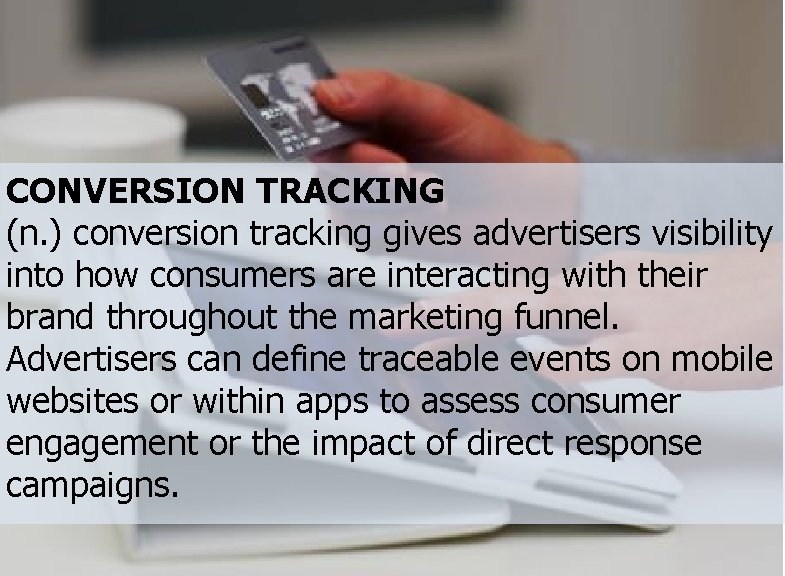 CONVERSION TRACKING
(n.) conversion tracking gives advertisers visibility into how consumers are interacting with their brand throughout the marketing funnel. Advertisers can define traceable events on mobile websites or within apps to assess consumer engagement or the impact of direct response campaigns.